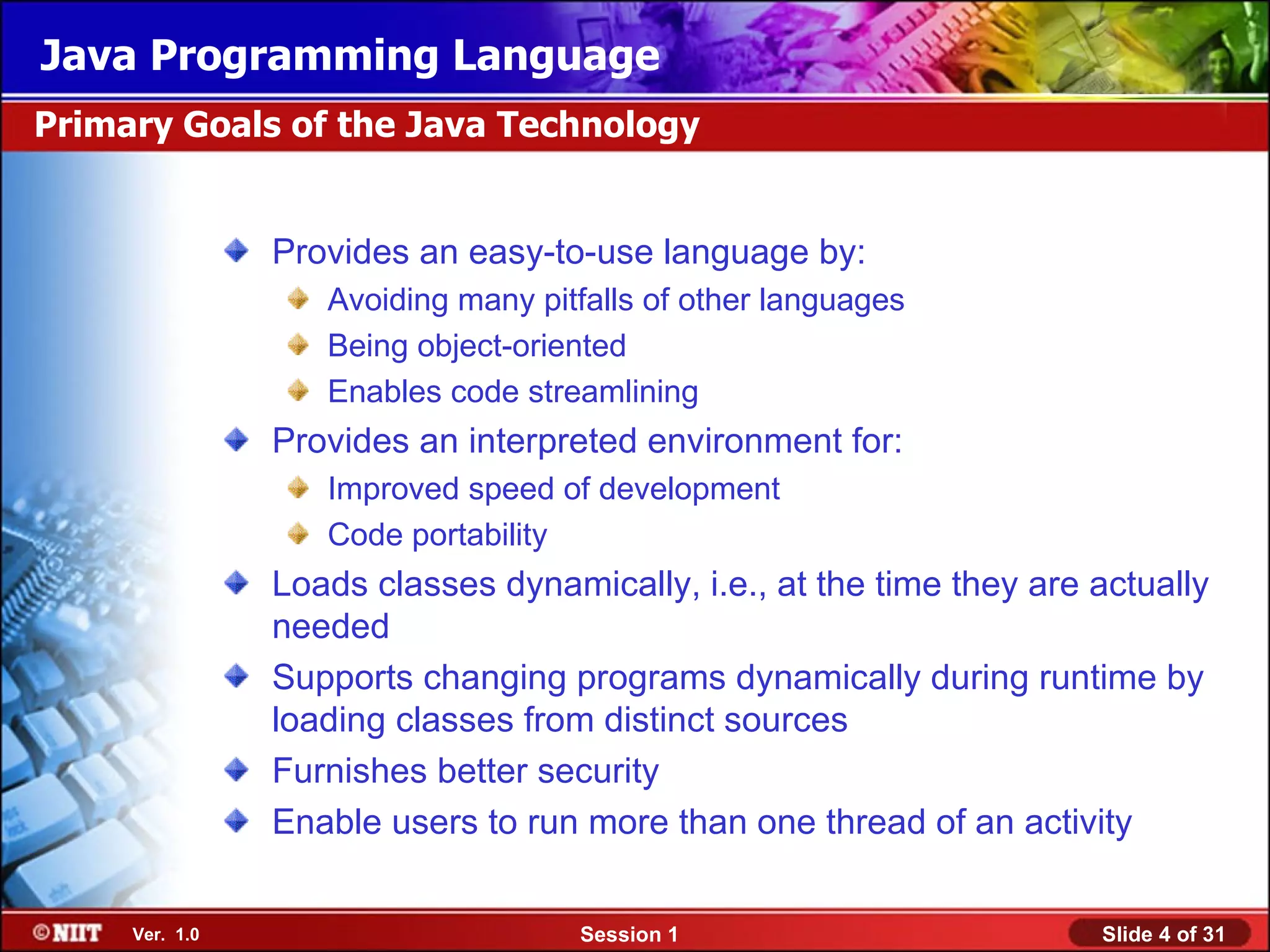 Java Programming Language

Primary Goals of the Java Technology

Provides an easy-to-use language by:

Avoiding many pitfalls of other languages

Being object-oriented

Enables code streamlining

Provides an interpreted environment for:

Improved speed of development

Code portability

Loads classes dynamically, i.e., at the time they are actually needed

Supports changing programs dynamically during runtime by loading classes from distinct sources

Furnishes better security

Enable users to run more than one thread of an activity

©NIIT Ver. 1.0 Session 1 Slide 4 of 31